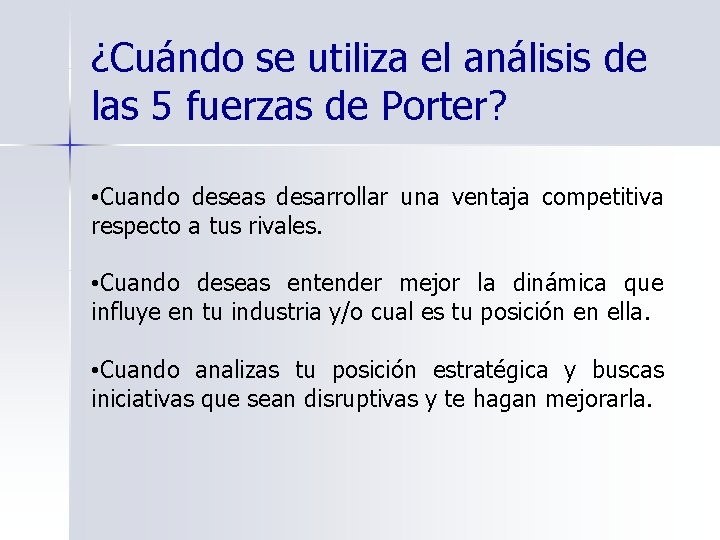 ¿Cuándo se utiliza el análisis de las 5 fuerzas de Porter?

•Cuando deseas desarrollar una ventaja competitiva respecto a tus rivales.

•Cuando deseas entender mejor la dinámica que influye en tu industria y/o cual es tu posición en ella.

•Cuando analizas tu posición estratégica y buscas iniciativas que sean disruptivas y te hagan mejorarla.